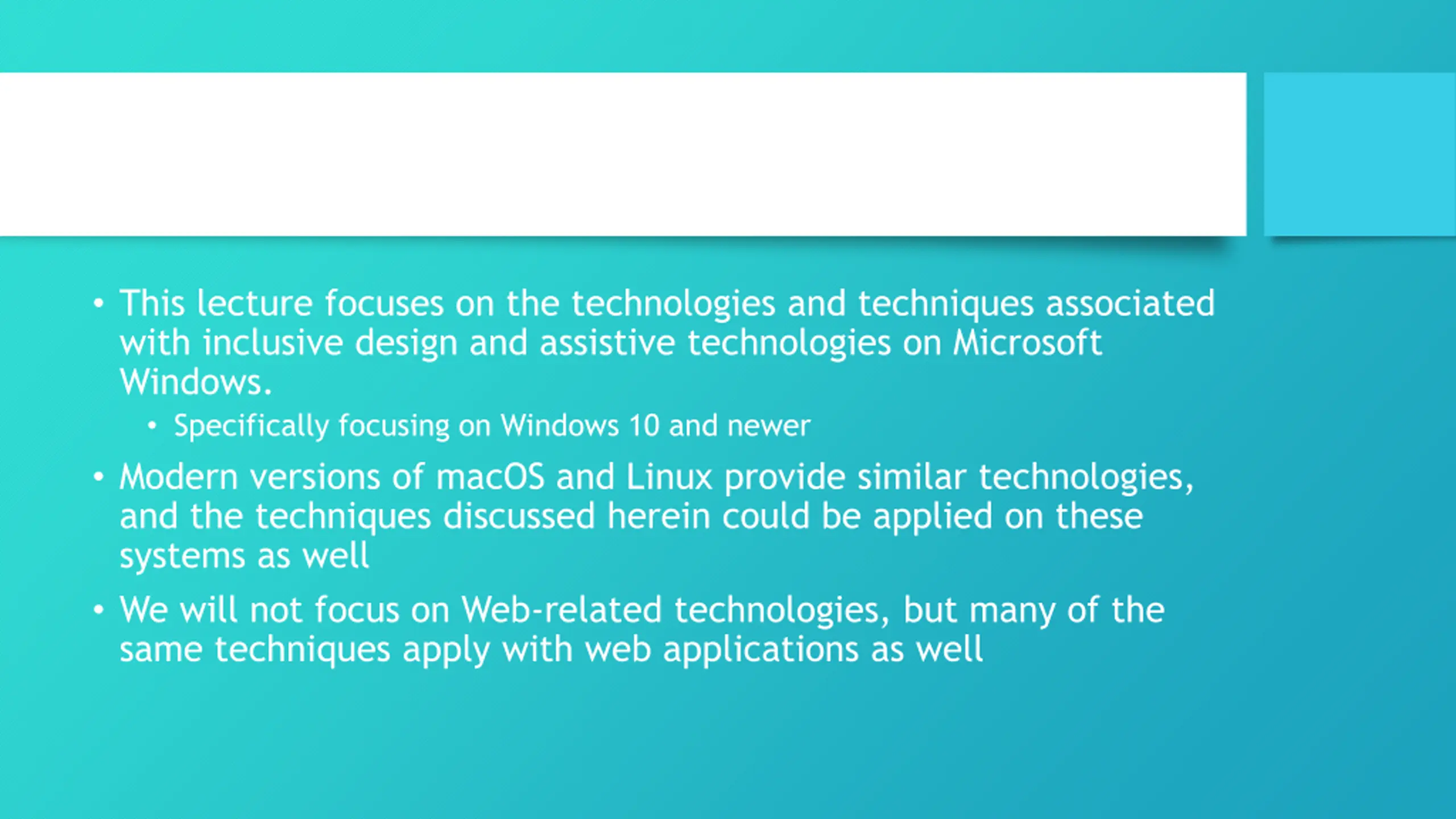 • This lecture focuses on the technologies and techniques associated with inclusive design and assistive technologies on Microsoft Windows.
  • Specifically focusing on Windows 10 and newer
• Modern versions of macOS and Linux provide similar technologies, and the techniques discussed herein could be applied on these systems as well
• We will not focus on Web-related technologies, but many of the same techniques apply with web applications as well